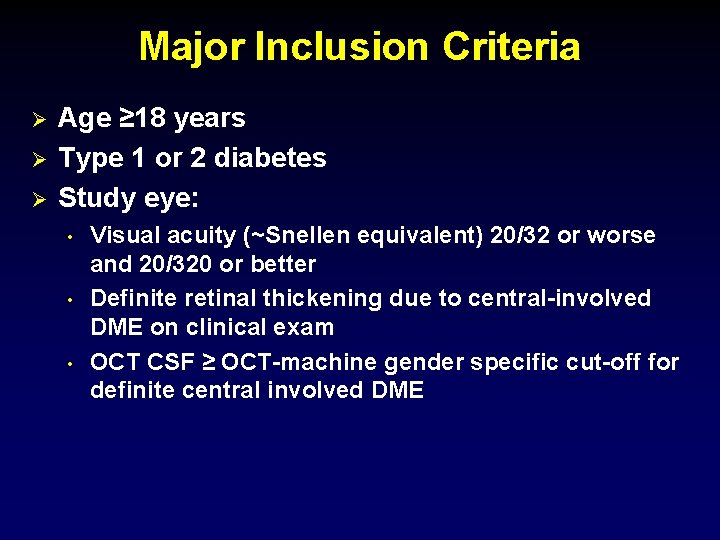 Major Inclusion Criteria

➢ Age ≥18 years
➢ Type 1 or 2 diabetes
➢ Study eye:
• Visual acuity (~Snellen equivalent) 20/32 or worse and 20/320 or better
• Definite retinal thickening due to central-involved DME on clinical exam
• OCT CSF ≥ OCT-machine gender specific cut-off for definite central involved DME